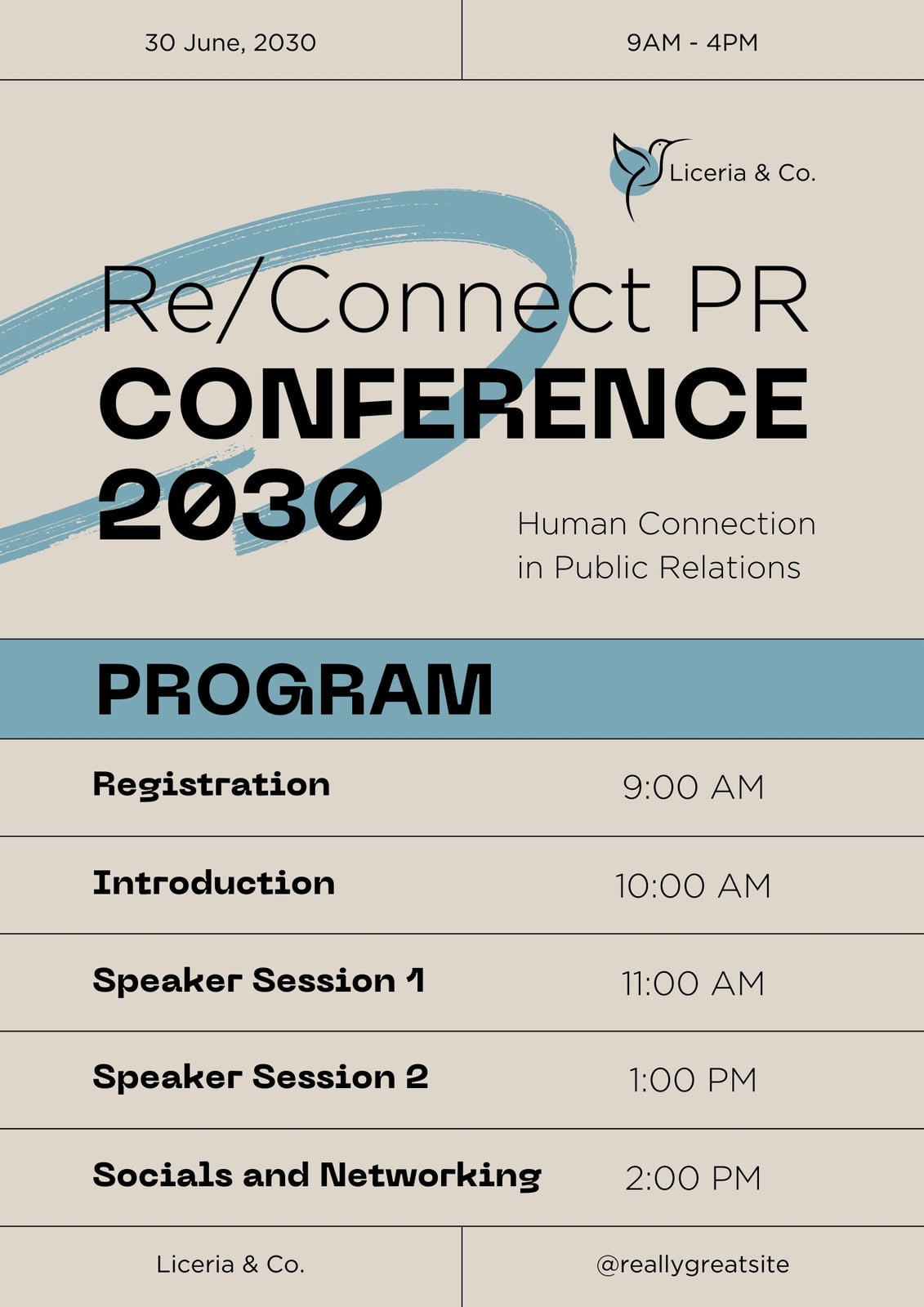 30 June, 2030

9AM - 4PM

Liceria & Co.

Re/Connect PR
CONFERENCE
2030

Human Connection
in Public Relations

PROGRAM

| Registration | 9:00 AM |
|---|---|
| Introduction | 10:00 AM |
| Speaker Session 1 | 11:00 AM |
| Speaker Session 2 | 1:00 PM |
| Socials and Networking | 2:00 PM |

Liceria & Co.

@reallygreatsite